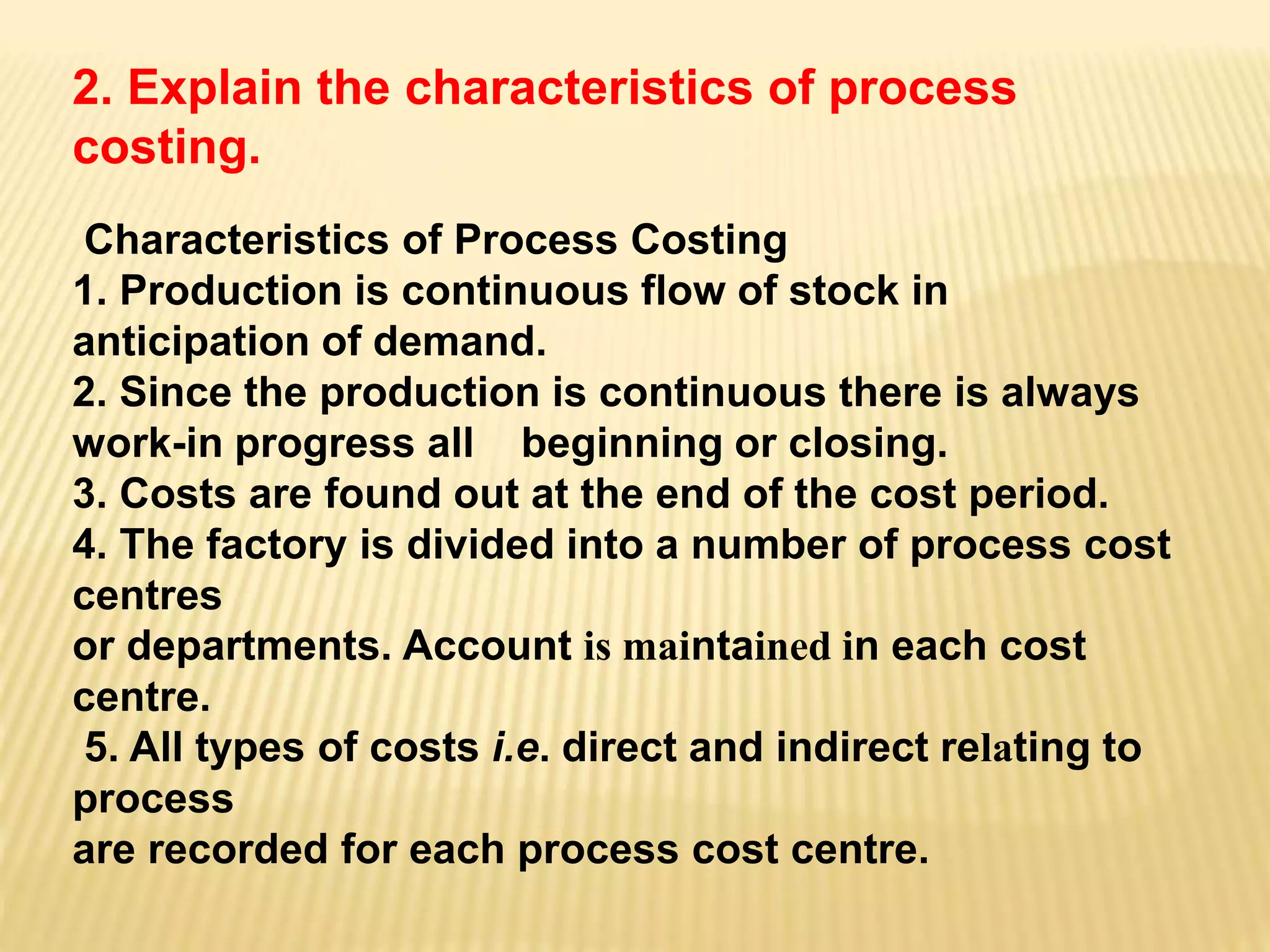 2. Explain the characteristics of process costing.

Characteristics of Process Costing
1. Production is continuous flow of stock in anticipation of demand.
2. Since the production is continuous there is always work-in progress all beginning or closing.
3. Costs are found out at the end of the cost period.
4. The factory is divided into a number of process cost centres
or departments. Account is maintained in each cost centre.
5. All types of costs i.e. direct and indirect relating to process
are recorded for each process cost centre.